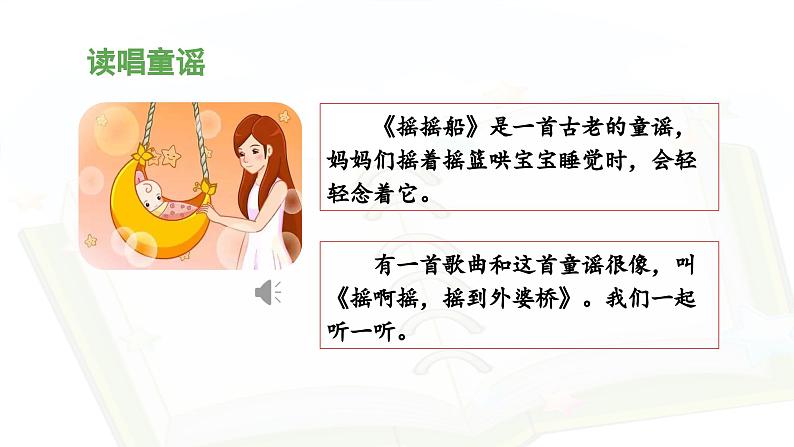 读唱童谣

《摇摇船》是一首古老的童谣，妈妈们摇着摇篮哄宝宝睡觉时，会轻轻念着它。

有一首歌曲和这首童谣很像，叫《摇啊摇，摇到外婆桥》。我们一起听一听。